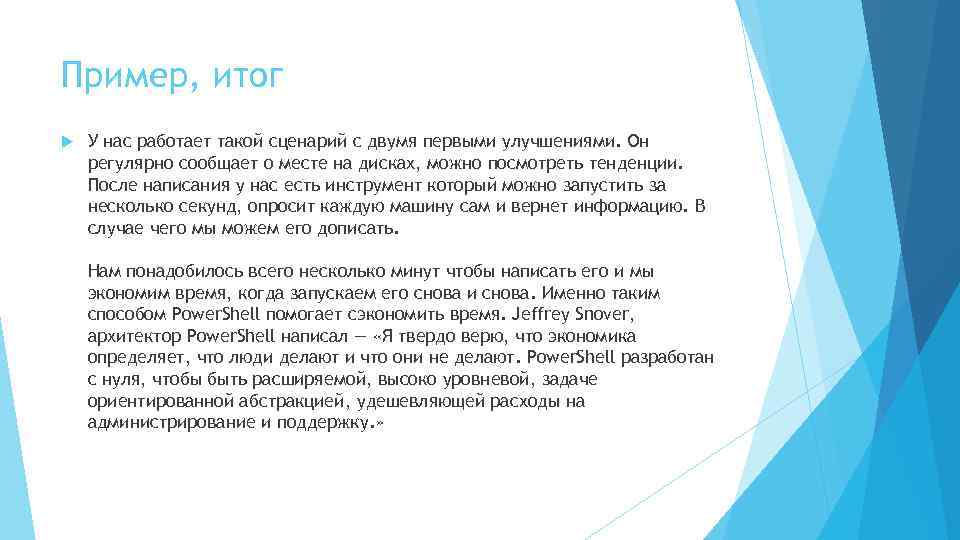 Пример, итог

У нас работает такой сценарий с двумя первыми улучшениями. Он регулярно сообщает о месте на дисках, можно посмотреть тенденции. После написания у нас есть инструмент который можно запустить за несколько секунд, опросит каждую машину сам и вернет информацию. В случае чего мы можем его дописать.

Нам понадобилось всего несколько минут чтобы написать его и мы экономим время, когда запускаем его снова и снова. Именно таким способом PowerShell помогает сэкономить время. Jeffrey Snover, архитектор PowerShell написал — «Я твердо верю, что экономика определяет, что люди делают и что они не делают. PowerShell разработан с нуля, чтобы быть расширяемой, высоко уровневой, задаче ориентированной абстракцией, удешевляющей расходы на администрирование и поддержку.»